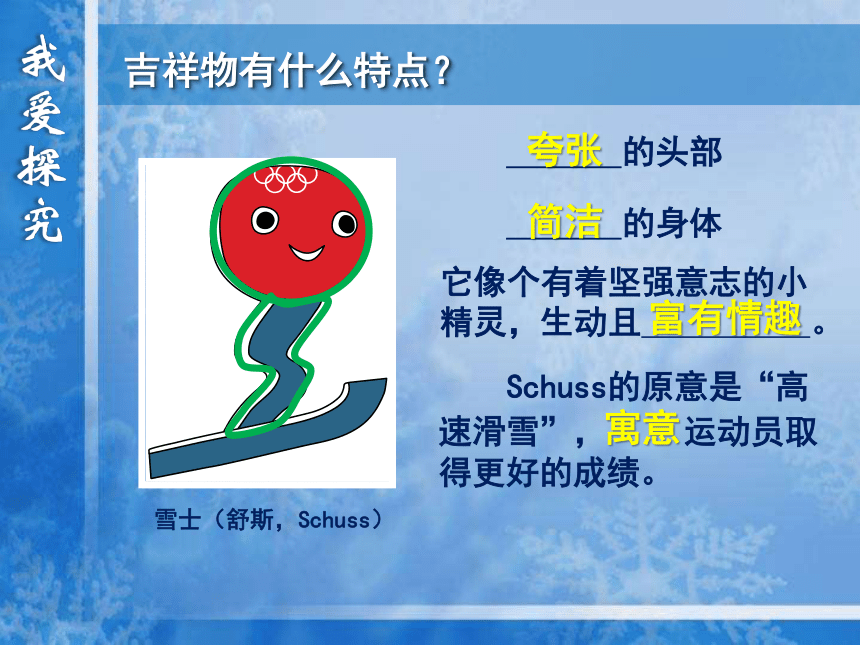 我爱探究

吉祥物有什么特点？

夸张的头部

简洁的身体

它像个有着坚强意志的小精灵，生动且富有情趣。

Schuss的原意是“高速滑雪”，寓意运动员取得更好的成绩。

雪士（舒斯，Schuss）